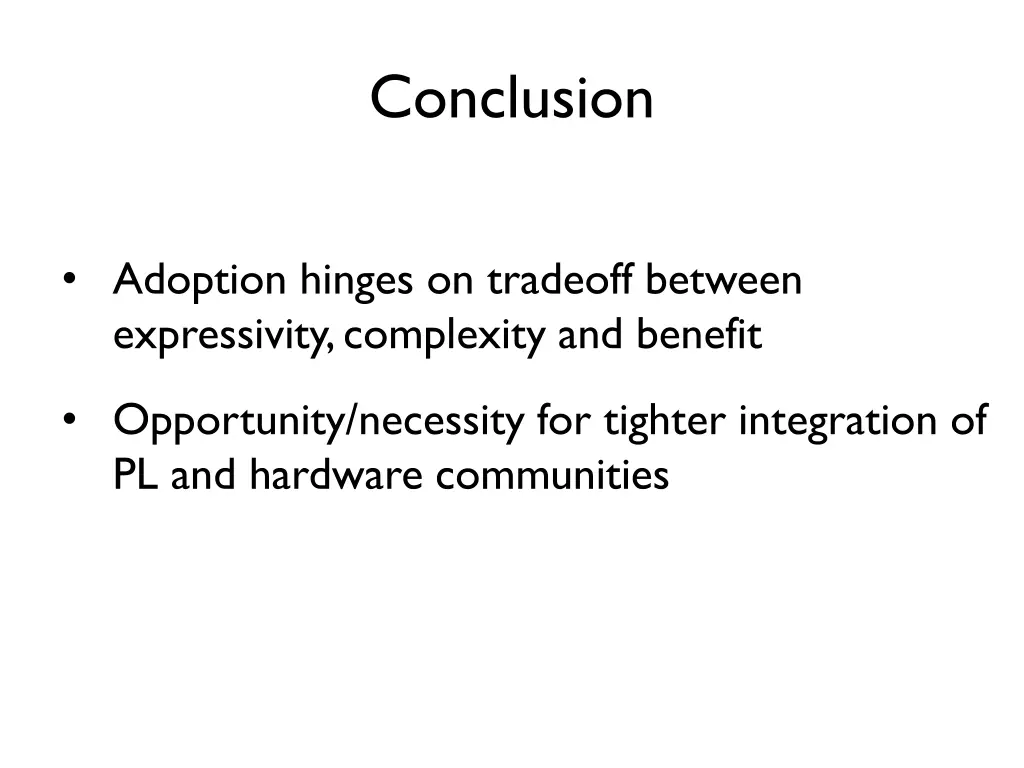 Conclusion

• Adoption hinges on tradeoff between expressivity, complexity and benefit

• Opportunity/necessity for tighter integration of PL and hardware communities